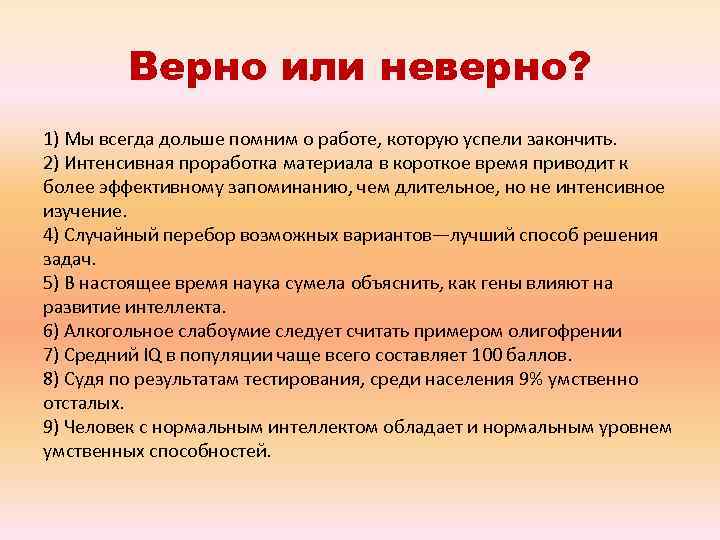 Верно или неверно?

1) Мы всегда дольше помним о работе, которую успели закончить.
2) Интенсивная проработка материала в короткое время приводит к более эффективному запоминанию, чем длительное, но не интенсивное изучение.
4) Случайный перебор возможных вариантов—лучший способ решения задач.
5) В настоящее время наука сумела объяснить, как гены влияют на развитие интеллекта.
6) Алкогольное слабоумие следует считать примером олигофрении
7) Средний IQ в популяции чаще всего составляет 100 баллов.
8) Судя по результатам тестирования, среди населения 9% умственно отсталых.
9) Человек с нормальным интеллектом обладает и нормальным уровнем умственных способностей.